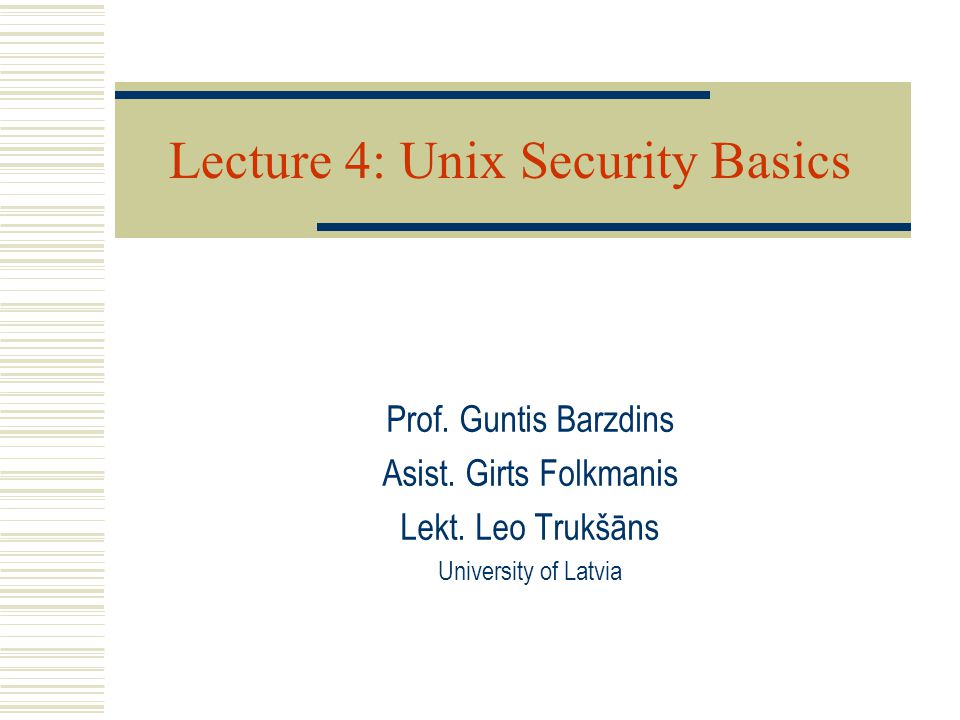 Lecture 4: Unix Security Basics

Prof. Guntis Barzdins
Asist. Girts Folkmanis
Lekt. Leo Trukšāns
University of Latvia